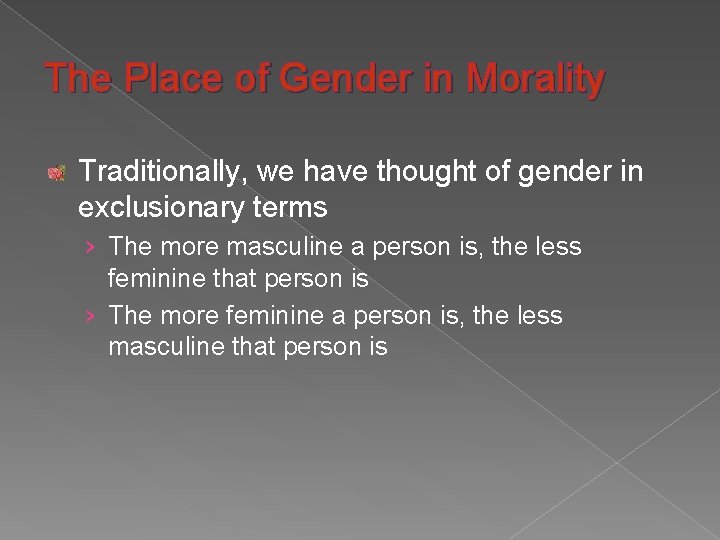 The Place of Gender in Morality

Traditionally, we have thought of gender in exclusionary terms

› The more masculine a person is, the less feminine that person is

› The more feminine a person is, the less masculine that person is